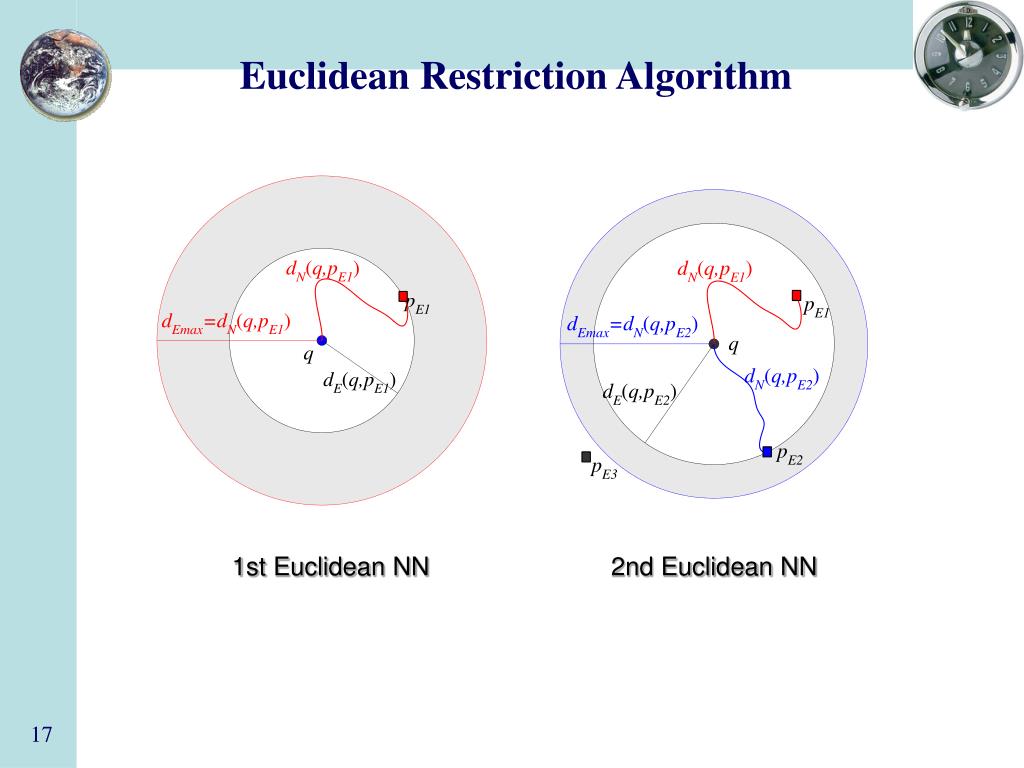 Euclidean Restriction Algorithm

$d_N(q,p_{E1})$
$p_{E1}$
$d_{Emax}=d_N(q,p_{E1})$
$q$
$d_E(q,p_{E1})$

$d_N(q,p_{E1})$
$p_{E1}$
$d_{Emax}=d_N(q,p_{E2})$
$q$
$d_N(q,p_{E2})$
$d_E(q,p_{E2})$
$p_{E2}$
$p_{E3}$

1st Euclidean NN

2nd Euclidean NN

17